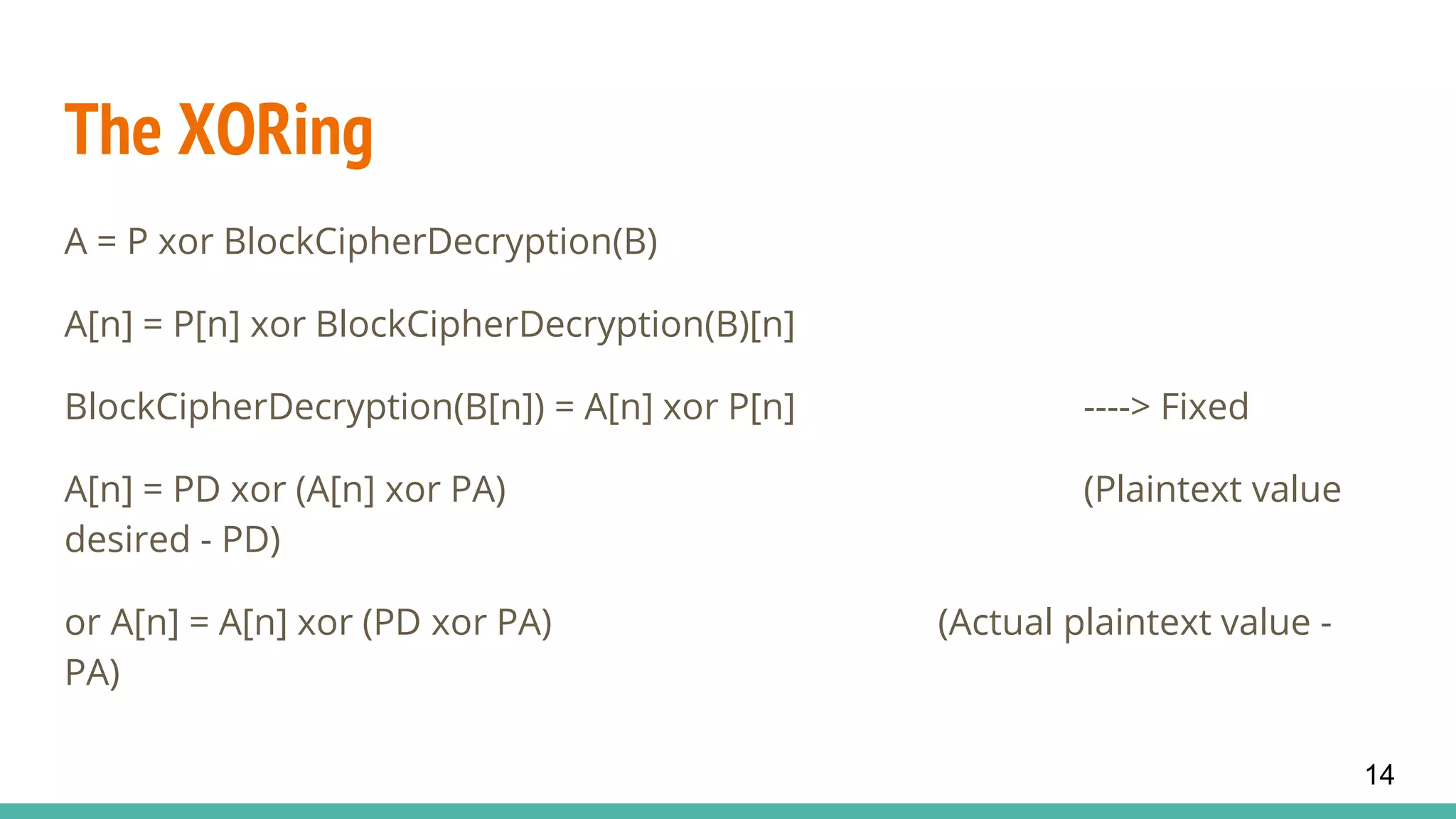 The XORing

A = P xor BlockCipherDecryption(B)

A[n] = P[n] xor BlockCipherDecryption(B)[n]

BlockCipherDecryption(B[n]) = A[n] xor P[n] ----> Fixed

A[n] = PD xor (A[n] xor PA) (Plaintext value desired - PD)

or A[n] = A[n] xor (PD xor PA) (Actual plaintext value - PA)

14